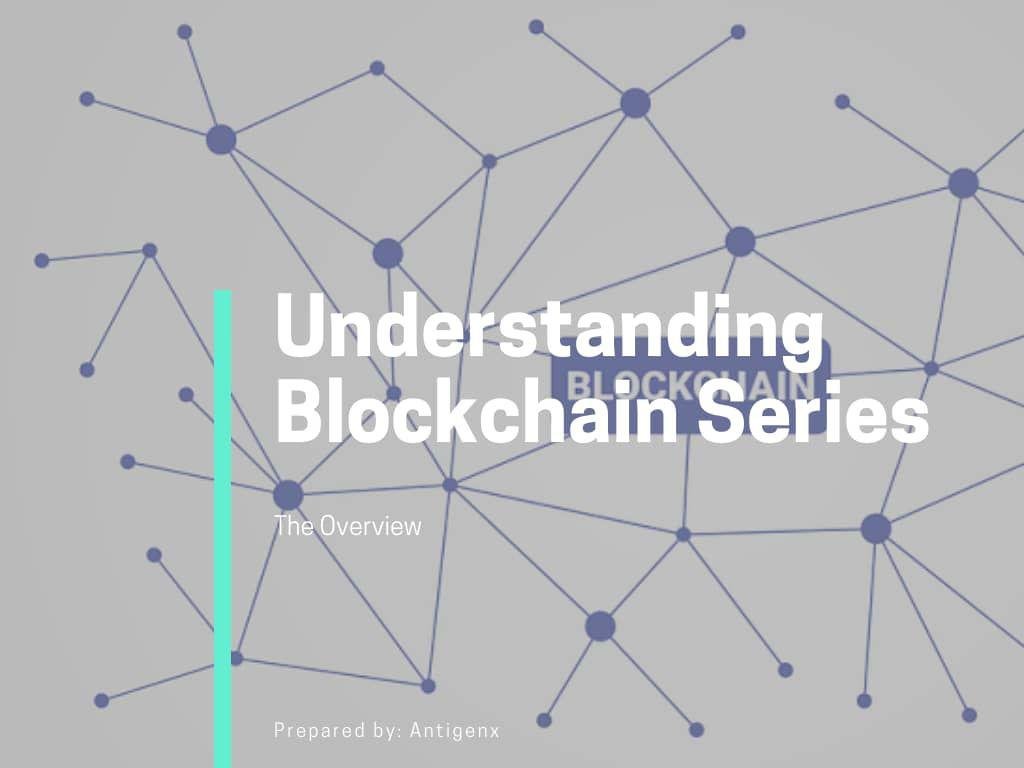 Understanding Blockchain Series

BLOCKCHAIN

The Overview

Prepared by: Antigenx